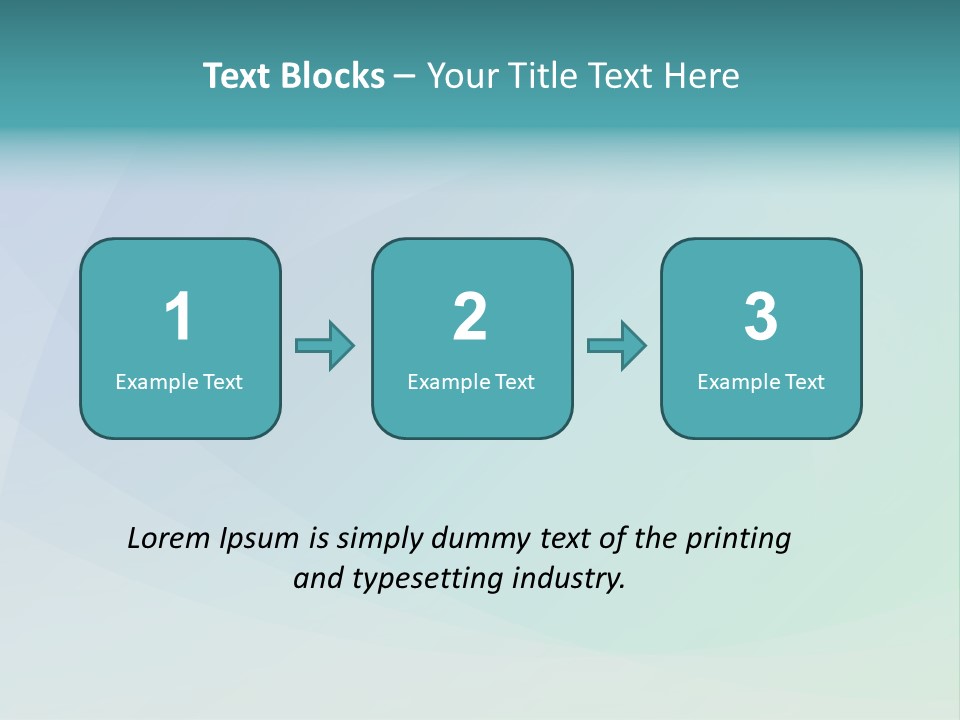 Text Blocks – Your Title Text Here

1
Example Text

2
Example Text

3
Example Text

Lorem Ipsum is simply dummy text of the printing and typesetting industry.